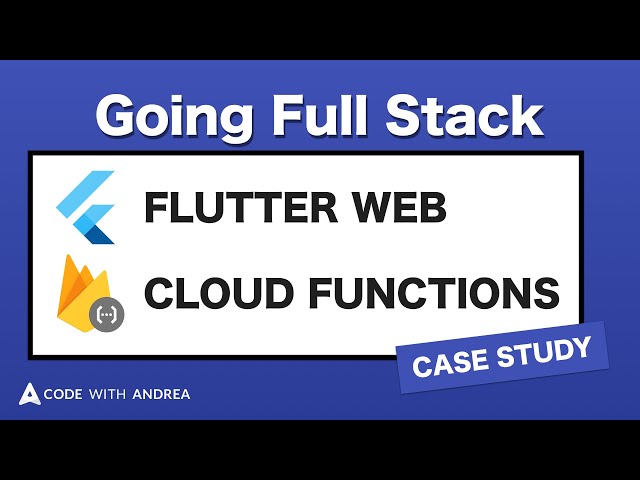 Going Full Stack

FLUTTER WEB

CLOUD FUNCTIONS

CASE STUDY

CODE WITH ANDREA